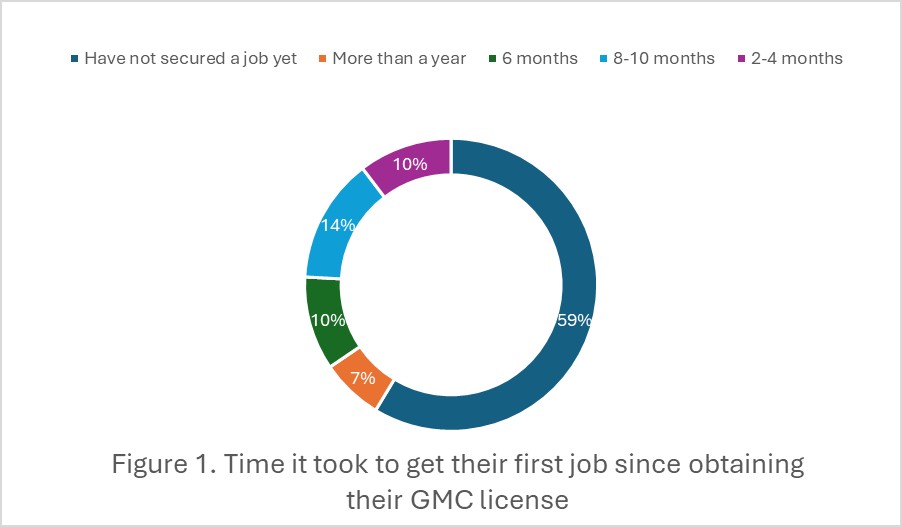 Have not secured a job yet
More than a year
6 months
8-10 months
2-4 months

10%
14%
10%
7%
59%

Figure 1. Time it took to get their first job since obtaining their GMC license